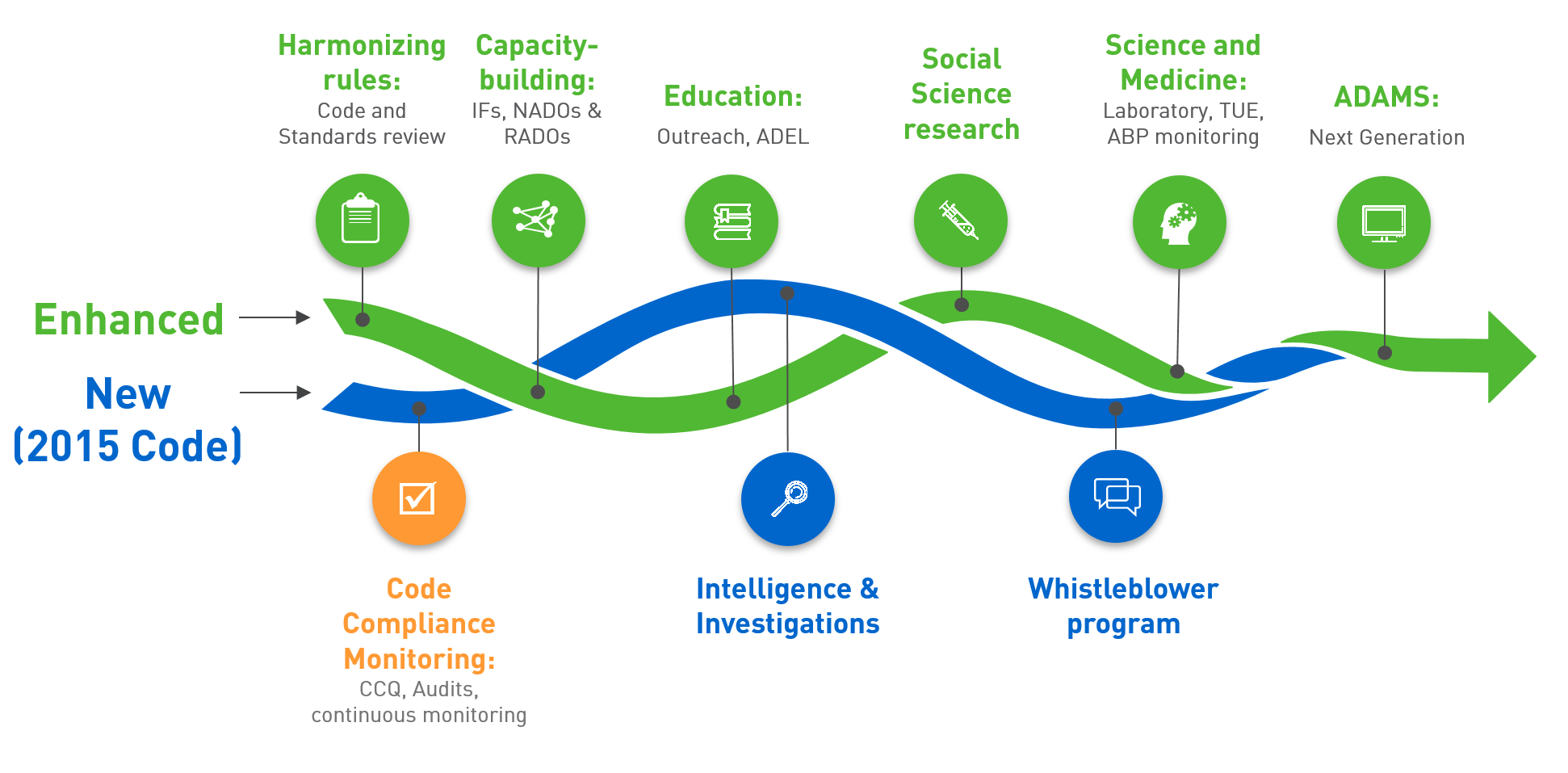 Harmonizing rules:
Code and Standards review

Capacity-building:
IFs, NADOs & RADOs

Education:
Outreach, ADEL

Social Science research

Science and Medicine:
Laboratory, TUE, ABP monitoring

ADAMS:
Next Generation

Enhanced

New
(2015 Code)

Code Compliance Monitoring:
CCQ, Audits, continuous monitoring

Intelligence & Investigations

Whistleblower program